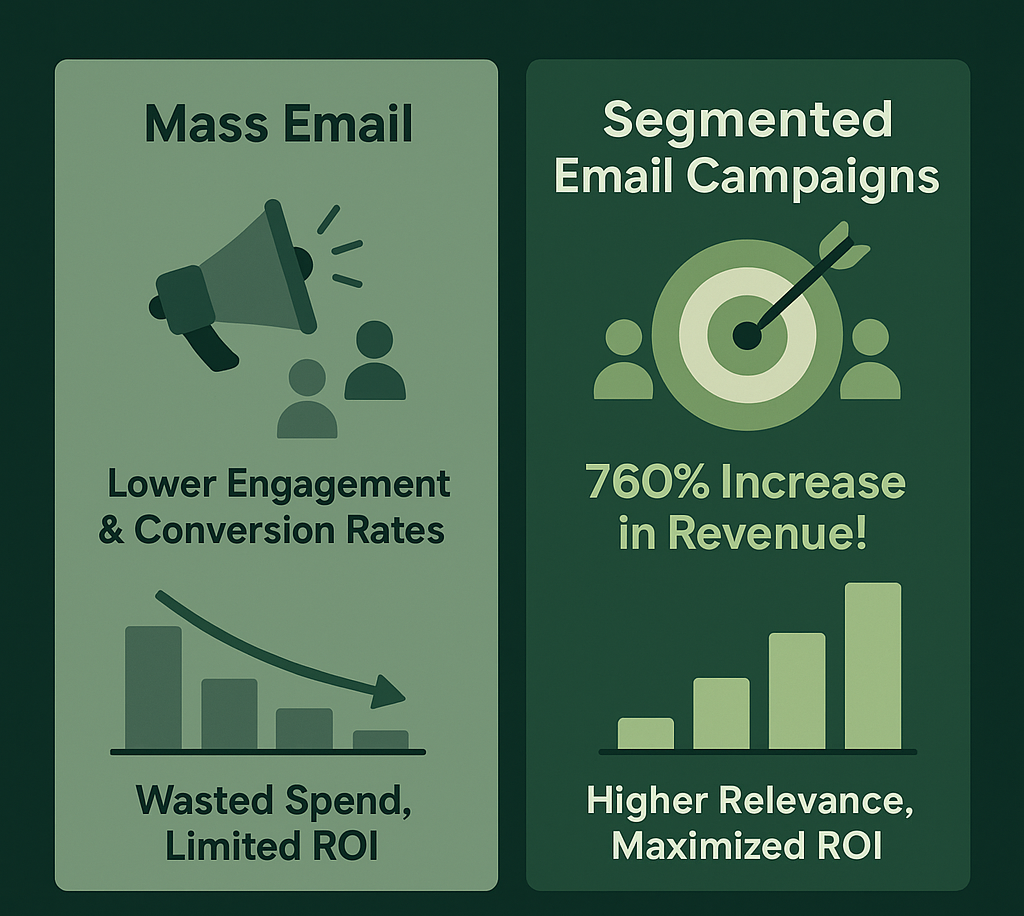 Mass Email

Lower Engagement & Conversion Rates

Wasted Spend, Limited ROI

Segmented Email Campaigns

760% Increase in Revenue!

Higher Relevance, Maximized ROI